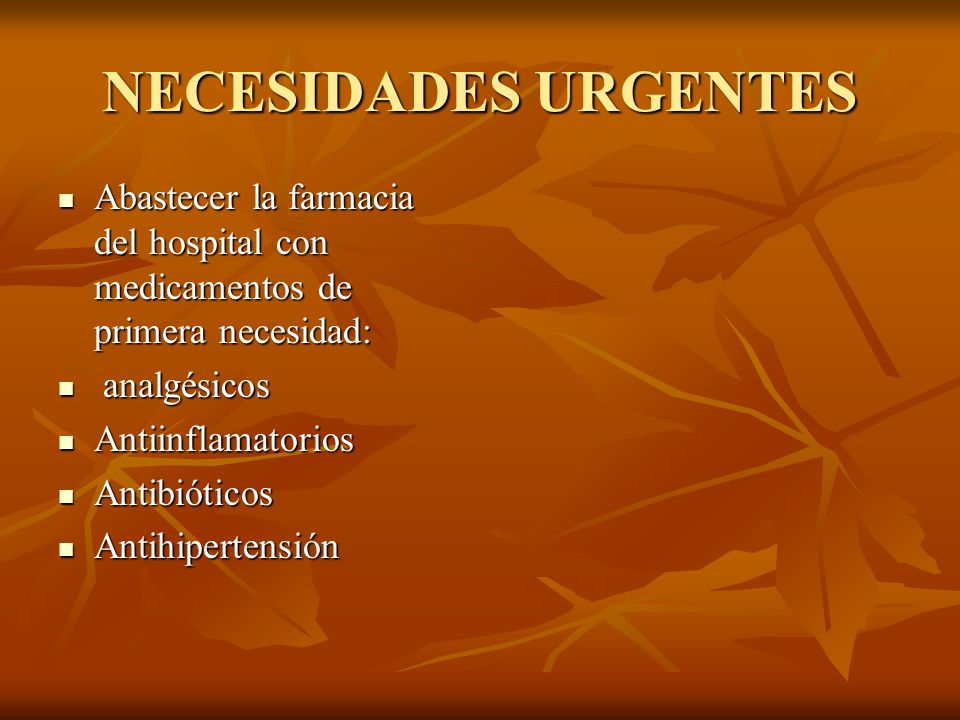 NECESIDADES URGENTES

- Abastecer la farmacia del hospital con medicamentos de primera necesidad:
- analgésicos
- Antiinflamatorios
- Antibióticos
- Antihipertensión